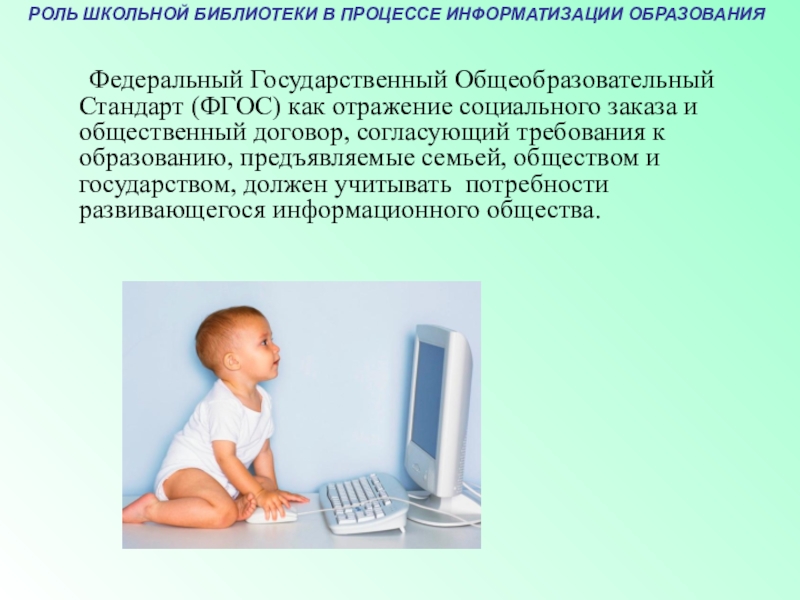 РОЛЬ ШКОЛЬНОЙ БИБЛИОТЕКИ В ПРОЦЕССЕ ИНФОРМАТИЗАЦИИ ОБРАЗОВАНИЯ

Федеральный Государственный Общеобразовательный Стандарт (ФГОС) как отражение социального заказа и общественный договор, согласующий требования к образованию, предъявляемые семьей, обществом и государством, должен учитывать потребности развивающегося информационного общества.